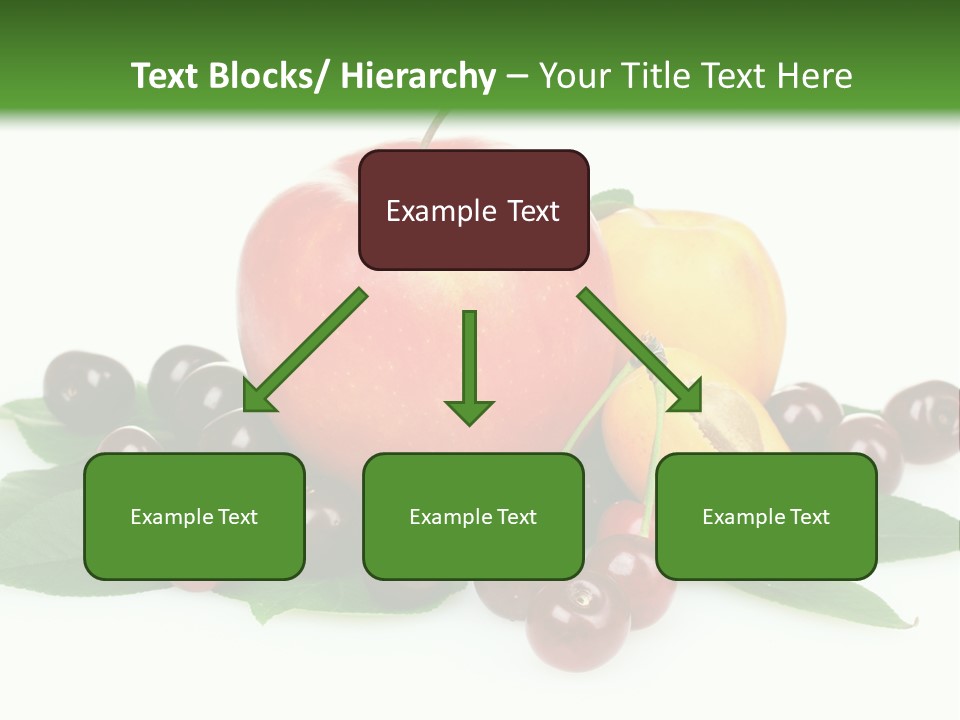 Text Blocks/ Hierarchy – Your Title Text Here

Example Text

Example Text

Example Text

Example Text